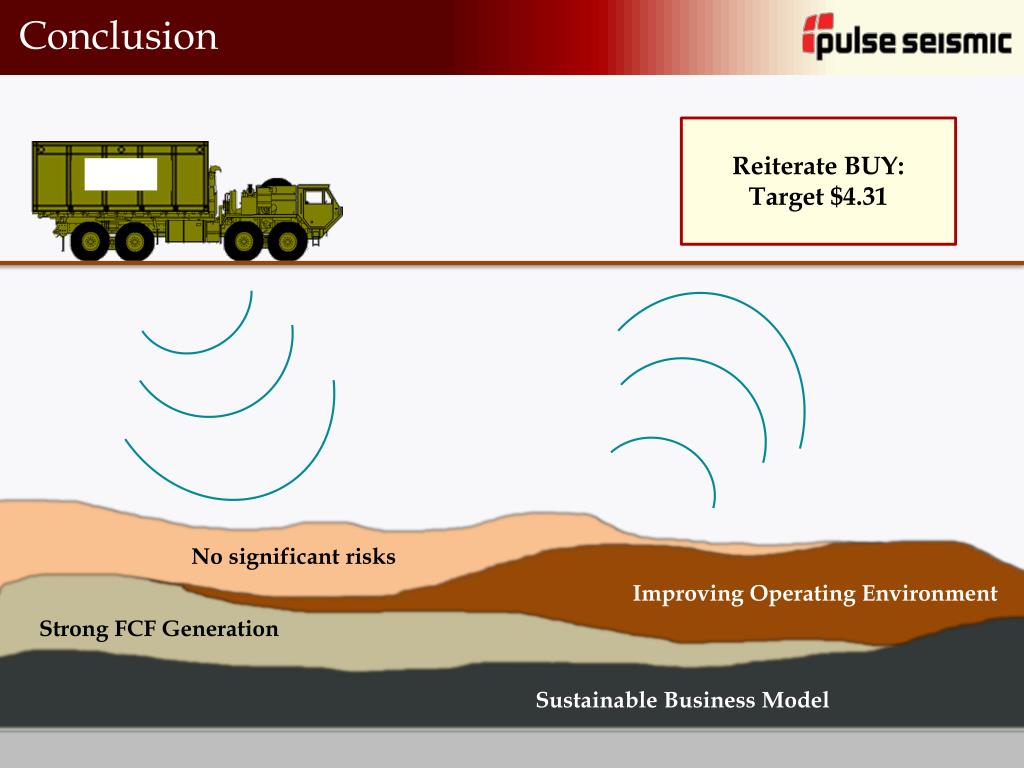 Conclusion

pulse seismic

Reiterate BUY:
Target $4.31

No significant risks

Improving Operating Environment

Strong FCF Generation

Sustainable Business Model